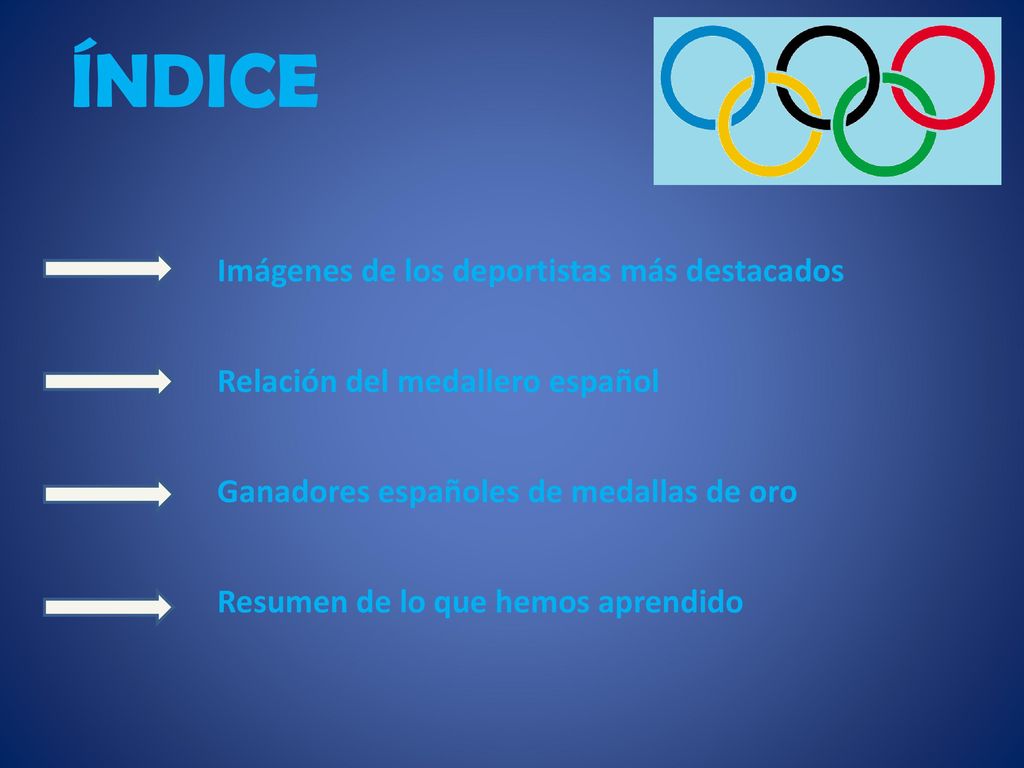 ÍNDICE

Imágenes de los deportistas más destacados

Relación del medallero español

Ganadores españoles de medallas de oro

Resumen de lo que hemos aprendido